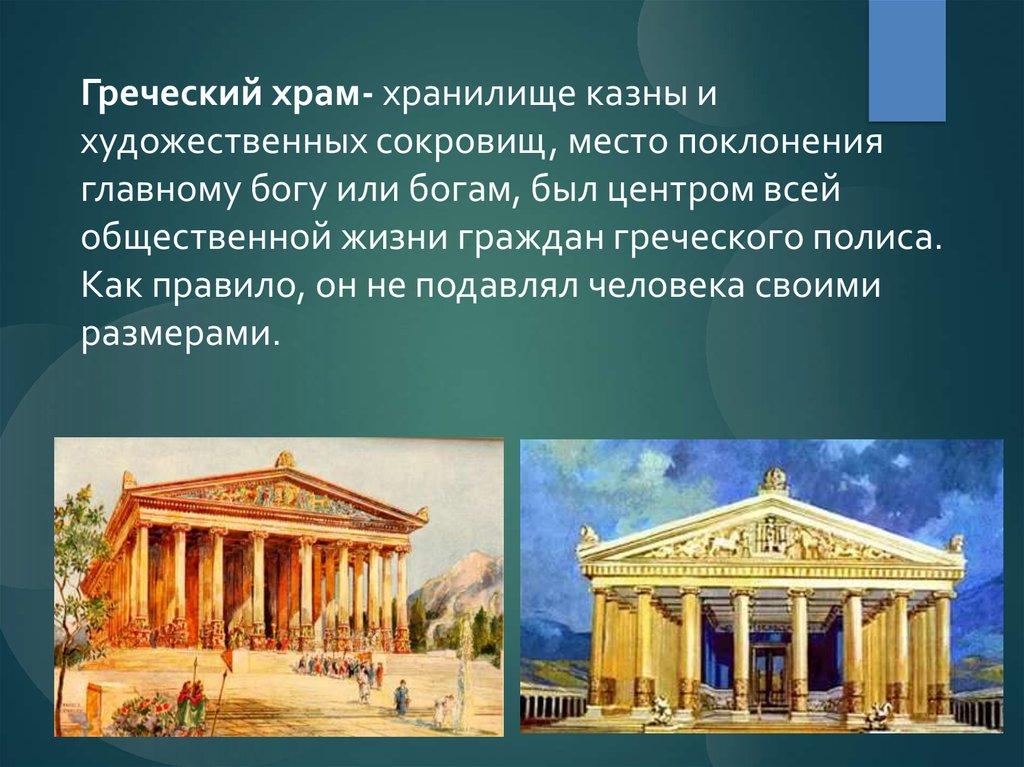 Греческий храм- хранилище казны и художественных сокровищ, место поклонения главному богу или богам, был центром всей общественной жизни граждан греческого полиса. Как правило, он не подавлял человека своими размерами.